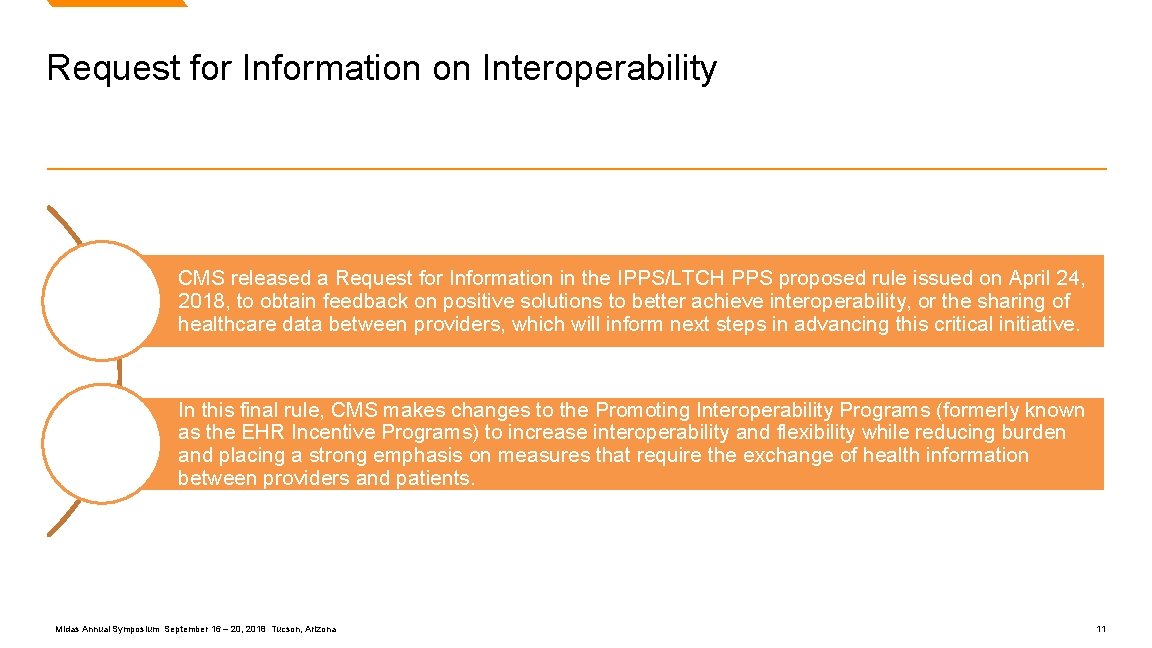 Request for Information on Interoperability

CMS released a Request for Information in the IPPS/LTCH PPS proposed rule issued on April 24, 2018, to obtain feedback on positive solutions to better achieve interoperability, or the sharing of healthcare data between providers, which will inform next steps in advancing this critical initiative.

In this final rule, CMS makes changes to the Promoting Interoperability Programs (formerly known as the EHR Incentive Programs) to increase interoperability and flexibility while reducing burden and placing a strong emphasis on measures that require the exchange of health information between providers and patients.

Midas Annual Symposium September 16 – 20, 2018 Tucson, Arizona

11